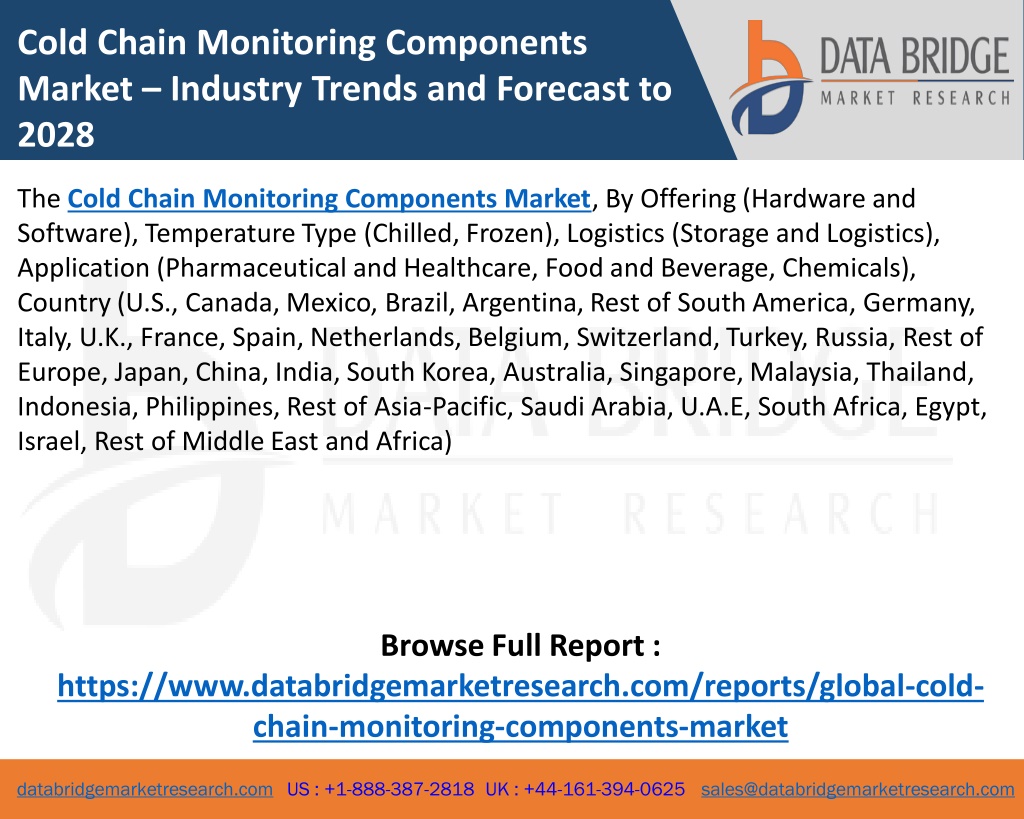 Cold Chain Monitoring Components Market – Industry Trends and Forecast to 2028

DATA BRIDGE
MARKET RESEARCH

The Cold Chain Monitoring Components Market, By Offering (Hardware and Software), Temperature Type (Chilled, Frozen), Logistics (Storage and Logistics), Application (Pharmaceutical and Healthcare, Food and Beverage, Chemicals), Country (U.S., Canada, Mexico, Brazil, Argentina, Rest of South America, Germany, Italy, U.K., France, Spain, Netherlands, Belgium, Switzerland, Turkey, Russia, Rest of Europe, Japan, China, India, South Korea, Australia, Singapore, Malaysia, Thailand, Indonesia, Philippines, Rest of Asia-Pacific, Saudi Arabia, U.A.E, South Africa, Egypt, Israel, Rest of Middle East and Africa)

DATA BRIDGE
MARKET RESEARCH

Browse Full Report :
https://www.databridgemarketresearch.com/reports/global-cold-chain-monitoring-components-market

databridgemarketresearch.com US : +1-888-387-2818 UK : +44-161-394-0625 sales@databridgemarketresearch.com